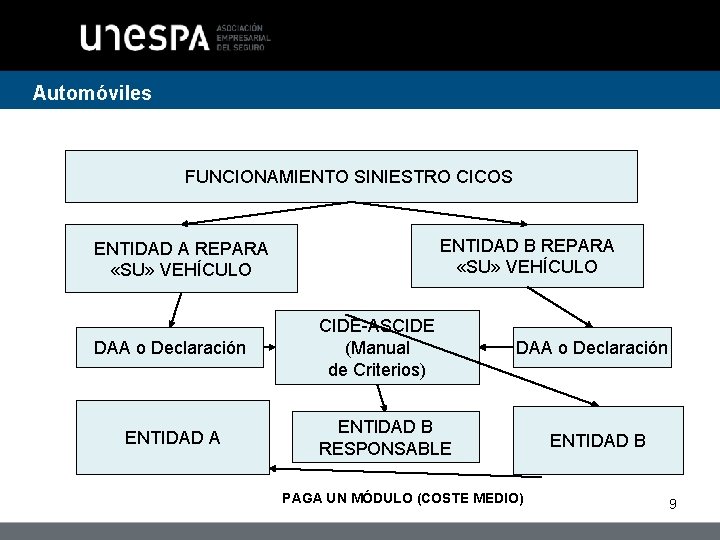 unespa ASOCIACIÓN EMPRESARIAL DEL SEGURO

Automóviles

FUNCIONAMIENTO SINIESTRO CICOS

ENTIDAD A REPARA «SU» VEHÍCULO

ENTIDAD B REPARA «SU» VEHÍCULO

DAA o Declaración

CIDE-ASCIDE (Manual de Criterios)

DAA o Declaración

ENTIDAD A

ENTIDAD B RESPONSABLE

ENTIDAD B

PAGA UN MÓDULO (COSTE MEDIO)

9